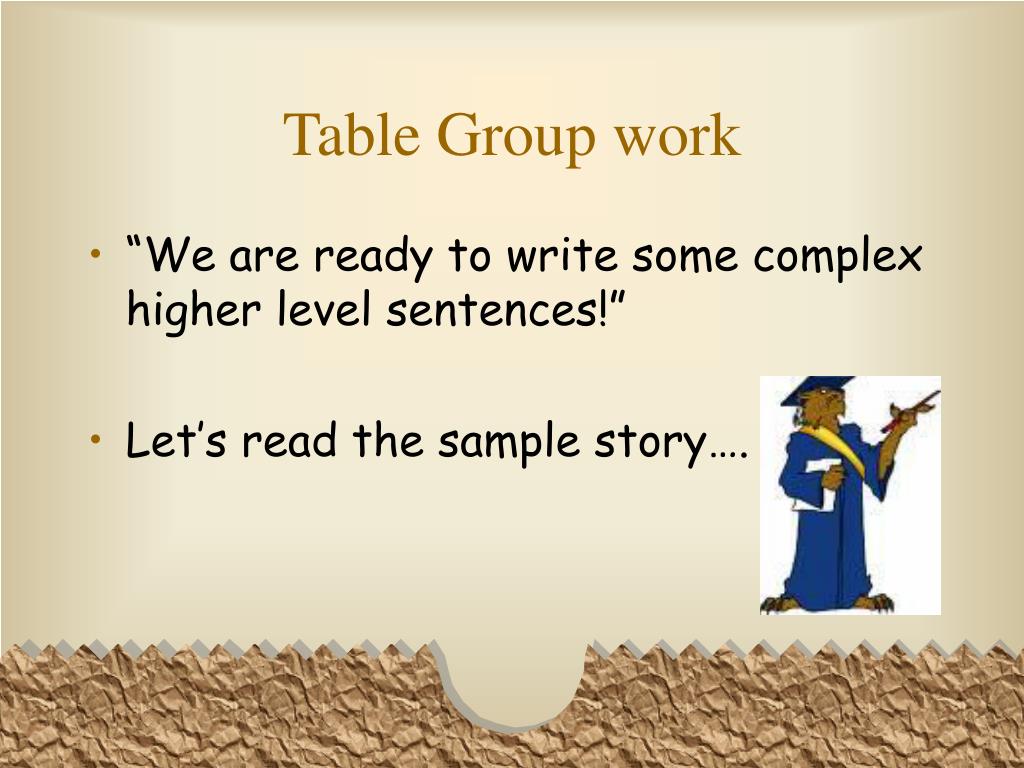 Table Group work

• “We are ready to write some complex higher level sentences!”

• Let’s read the sample story….